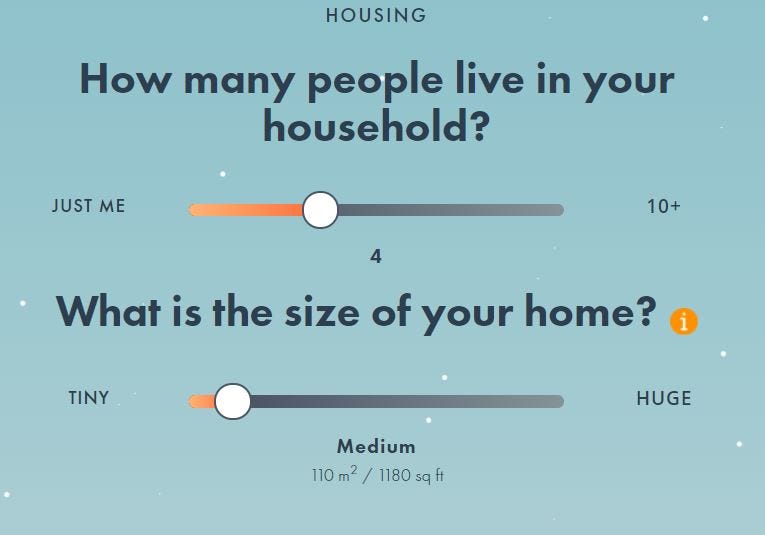 HOUSING

How many people live in your household?

JUST ME

10+

4

What is the size of your home? i

TINY

HUGE

Medium

110 $m^2$ / 1180 sq ft